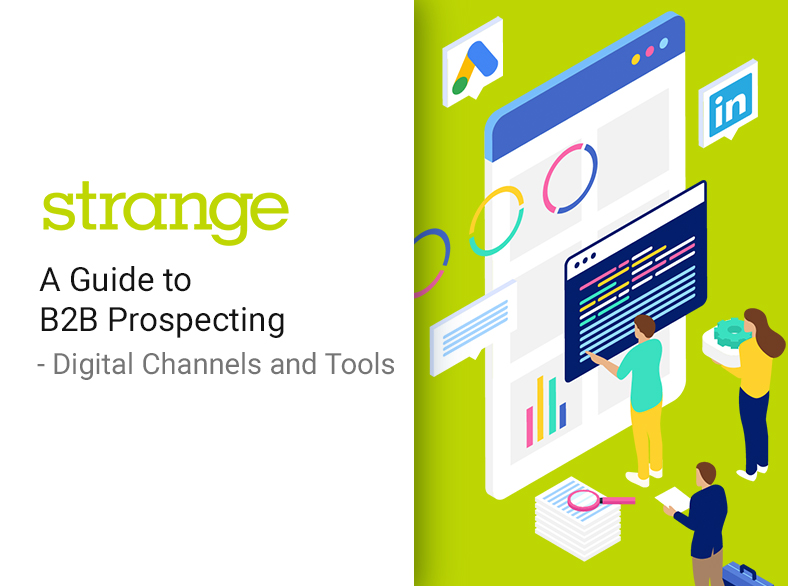 strange

A Guide to
B2B Prospecting

- Digital Channels and Tools

in